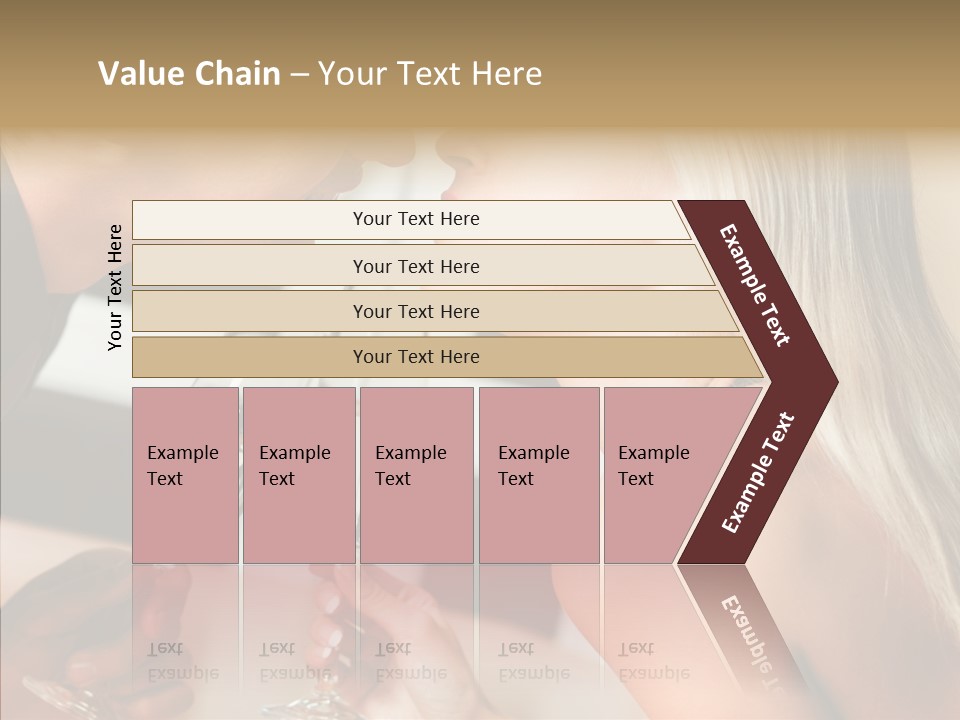 Value Chain – Your Text Here

Your Text Here

Your Text Here

Your Text Here

Your Text Here

Your Text Here

Example Text

Example Text

Example Text

Example Text

Example Text

Example Text

Example Text